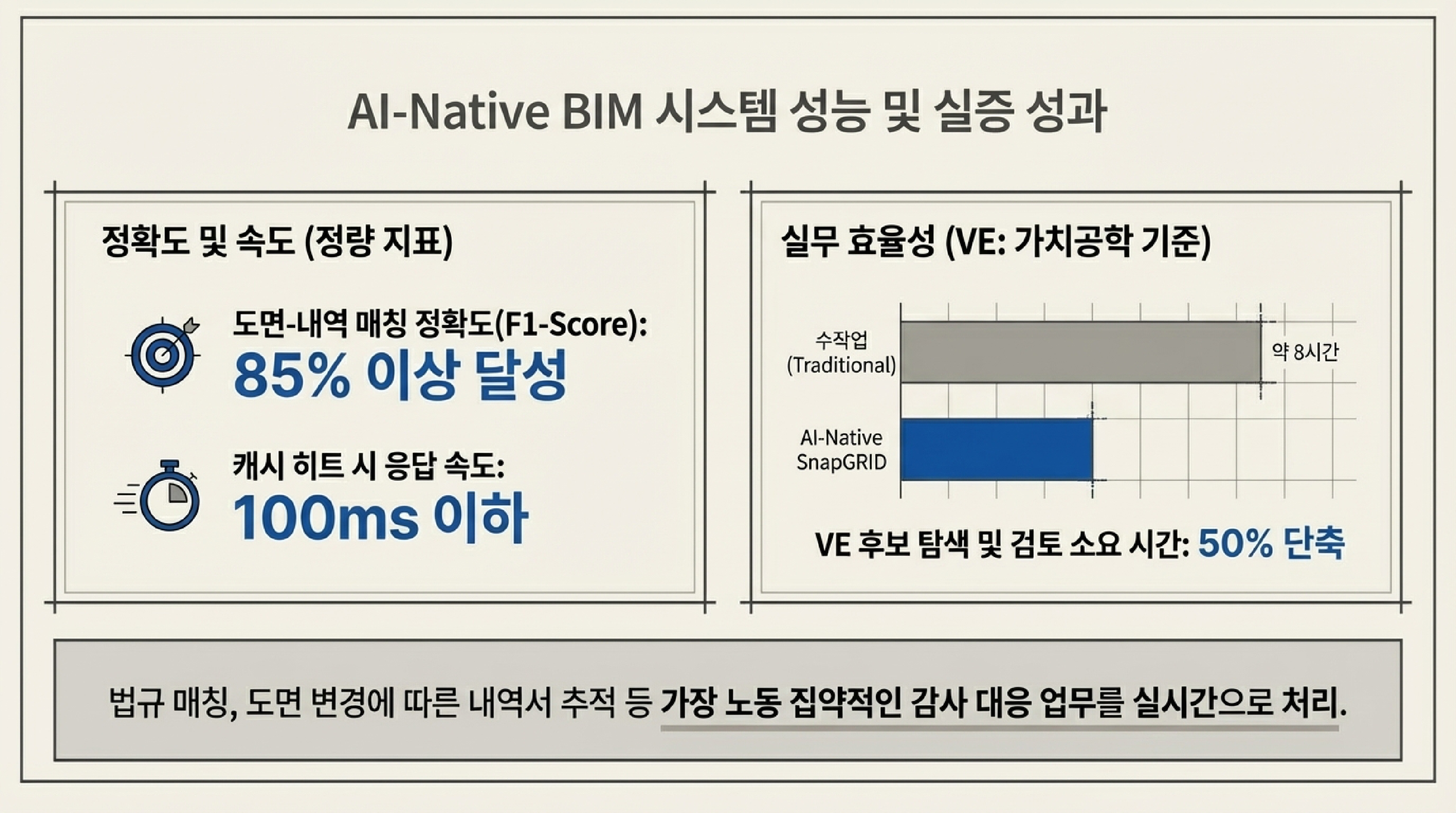 AI-Native BIM 시스템 성능 및 실증 성과

정확도 및 속도 (정량 지표)

도면-내역 매칭 정확도(F1-Score):
85% 이상 달성

캐시 히트 시 응답 속도:
100ms 이하

실무 효율성 (VE: 가치공학 기준)

수작업 (Traditional)

약 8시간

AI-Native SnapGRID

VE 후보 탐색 및 검토 소요 시간: 50% 단축

법규 매칭, 도면 변경에 따른 내역서 추적 등 가장 노동 집약적인 감사 대응 업무를 실시간으로 처리.